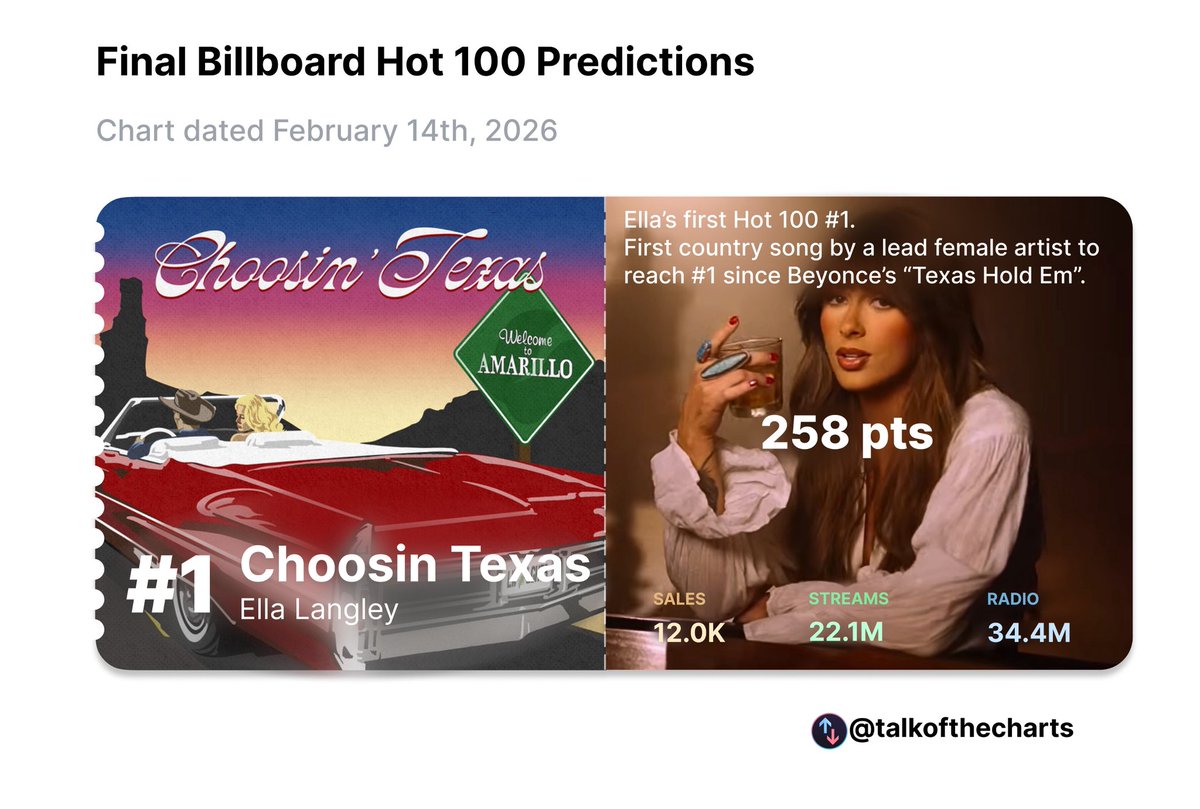 Final Billboard Hot 100 Predictions

Chart dated February 14th, 2026

Choosin' Texas

Welcome to AMARILLO

#1 Choosin Texas
Ella Langley

Ella's first Hot 100 #1.
First country song by a lead female artist to reach #1 since Beyonce's "Texas Hold Em".

258 pts

SALES
12.0K

STREAMS
22.1M

RADIO
34.4M

@talkofthecharts